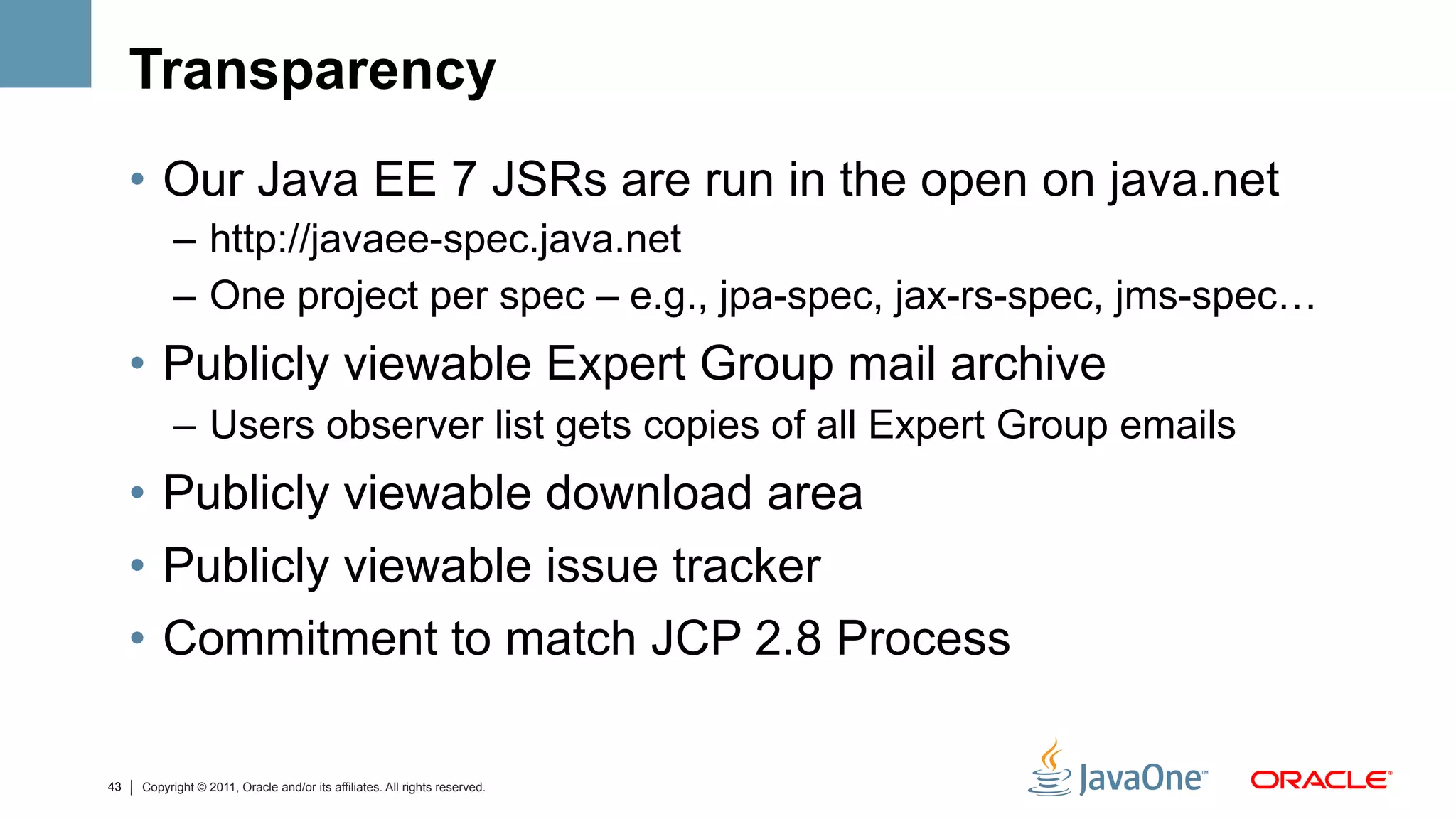 Transparency

• Our Java EE 7 JSRs are run in the open on java.net
– http://javaee-spec.java.net
– One project per spec – e.g., jpa-spec, jax-rs-spec, jms-spec…
• Publicly viewable Expert Group mail archive
– Users observer list gets copies of all Expert Group emails
• Publicly viewable download area
• Publicly viewable issue tracker
• Commitment to match JCP 2.8 Process

43 | Copyright © 2011, Oracle and/or its affiliates. All rights reserved.

JavaOne™ ORACLE®